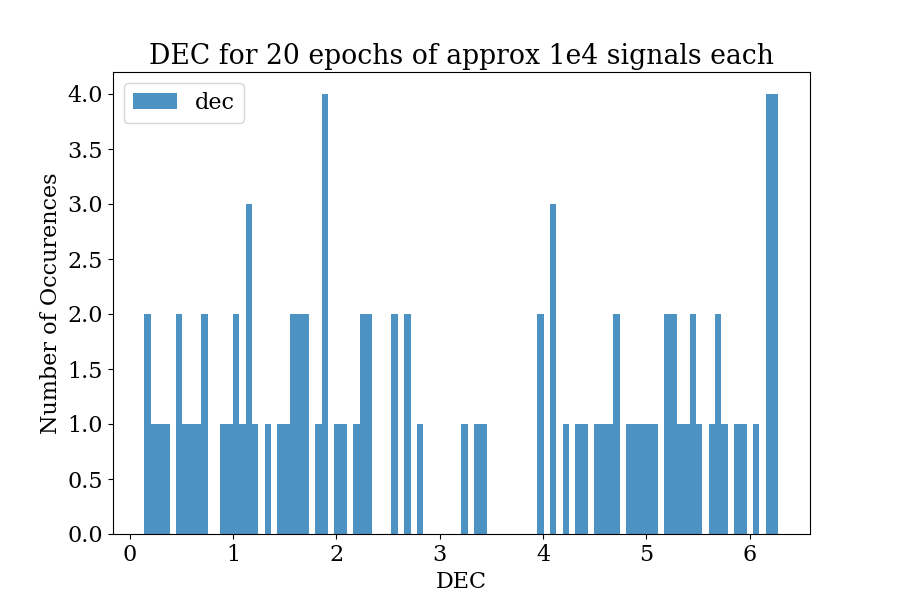 DEC for 20 epochs of approx 1e4 signals each

dec

Number of Occurences

4.0
3.5
3.0
2.5
2.0
1.5
1.0
0.5
0.0

0 1 2 3 4 5 6

DEC